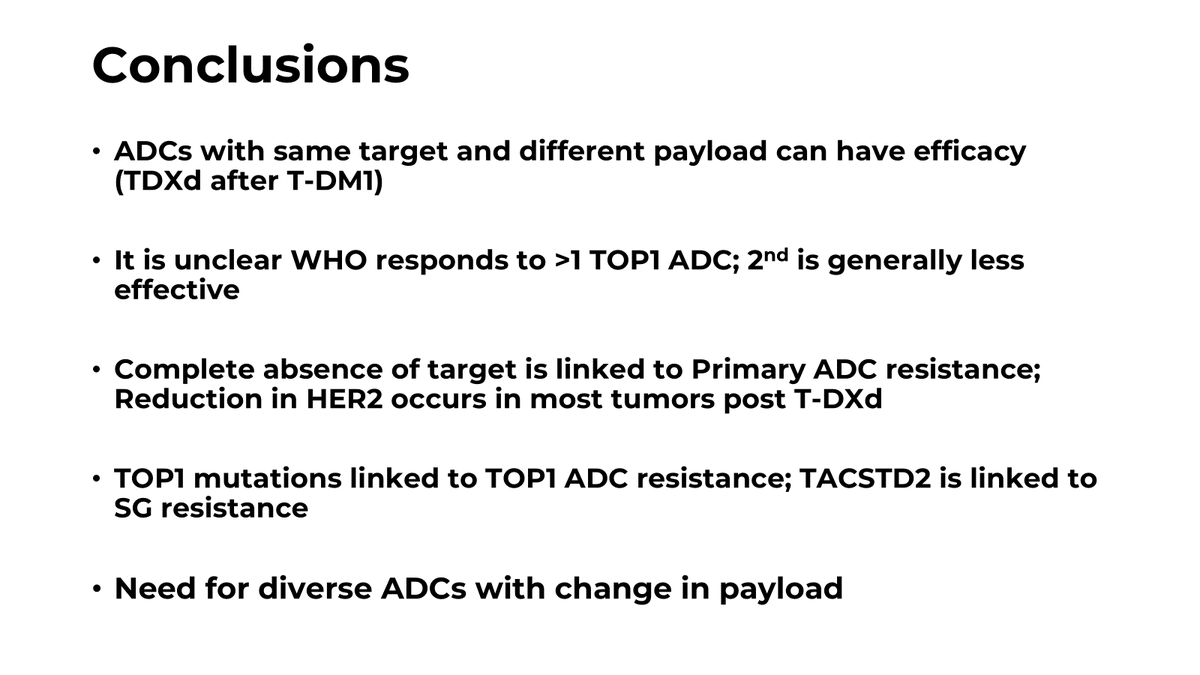 Conclusions

• ADCs with same target and different payload can have efficacy (TDXd after T-DM1)

• It is unclear WHO responds to >1 TOP1 ADC; 2$^{nd}$ is generally less effective

• Complete absence of target is linked to Primary ADC resistance; Reduction in HER2 occurs in most tumors post T-DXd

• TOP1 mutations linked to TOP1 ADC resistance; TACSTD2 is linked to SG resistance

• Need for diverse ADCs with change in payload